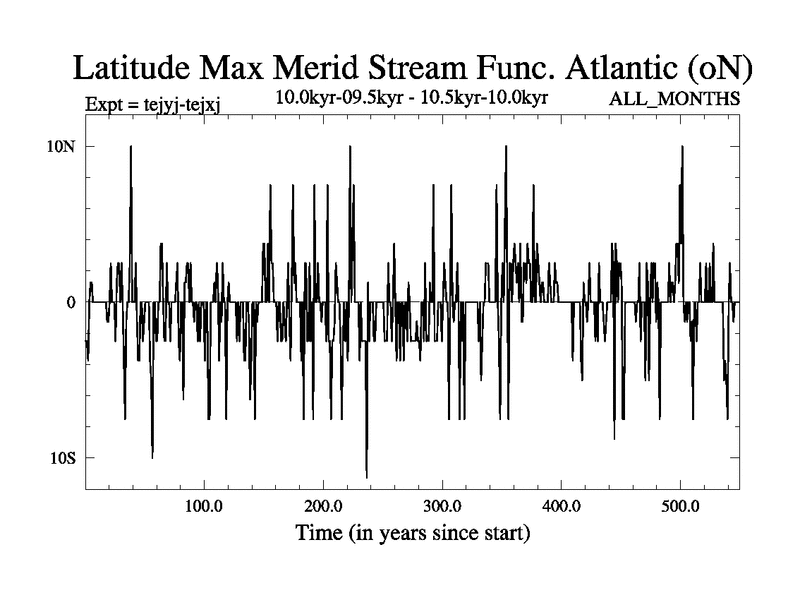 Latitude Max Merid Stream Func. Atlantic (oN)

Expt = tejyj-tejxj

10.0kyr-09.5kyr - 10.5kyr-10.0kyr

ALL_MONTHS

10N

0

10S

100.0

200.0

300.0

400.0

500.0

Time (in years since start)